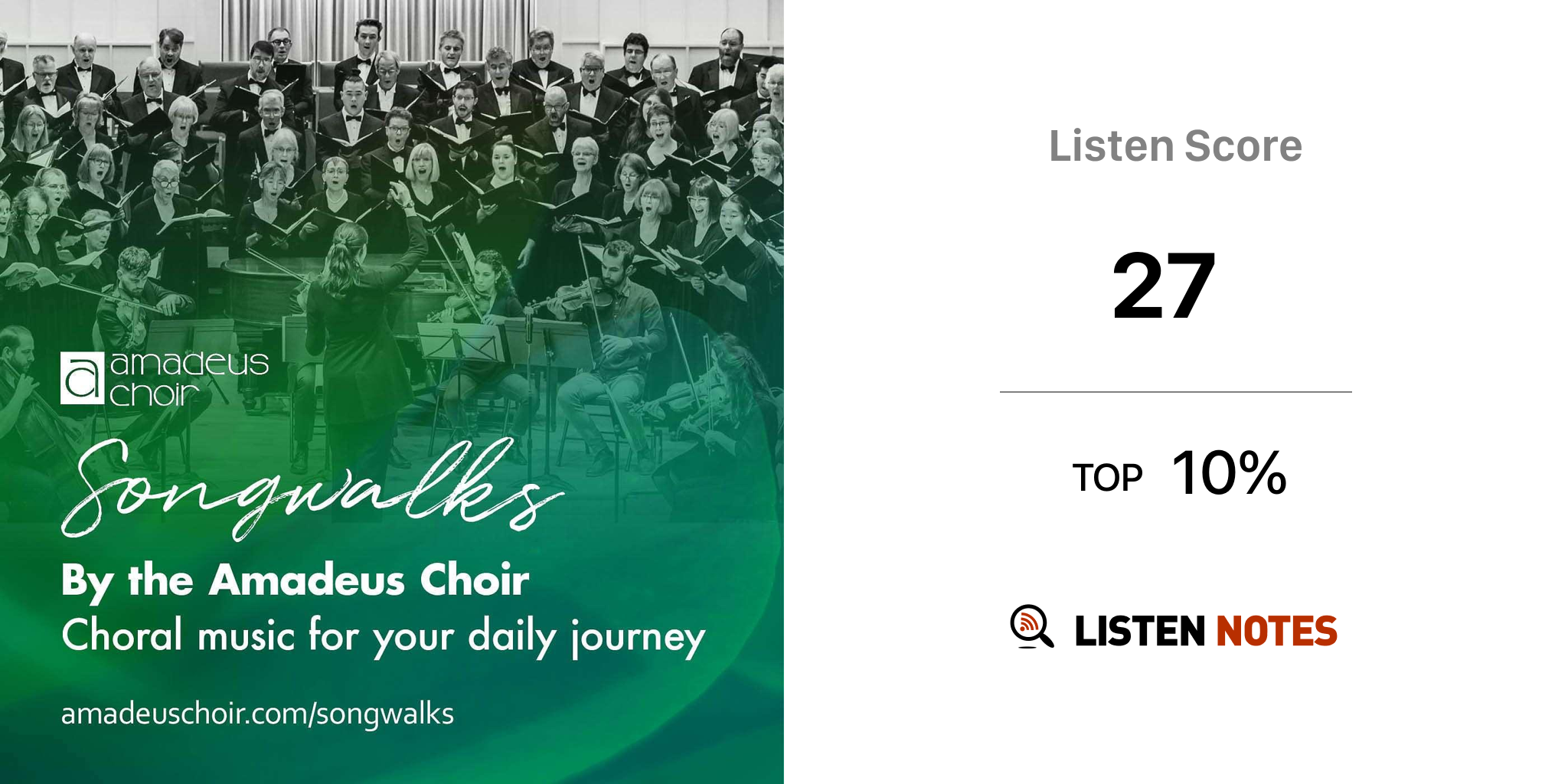 a amadeus choir

Songwalks

By the Amadeus Choir
Choral music for your daily journey

amadeuschoir.com/songwalks

Listen Score

27

TOP 10%

LISTEN NOTES